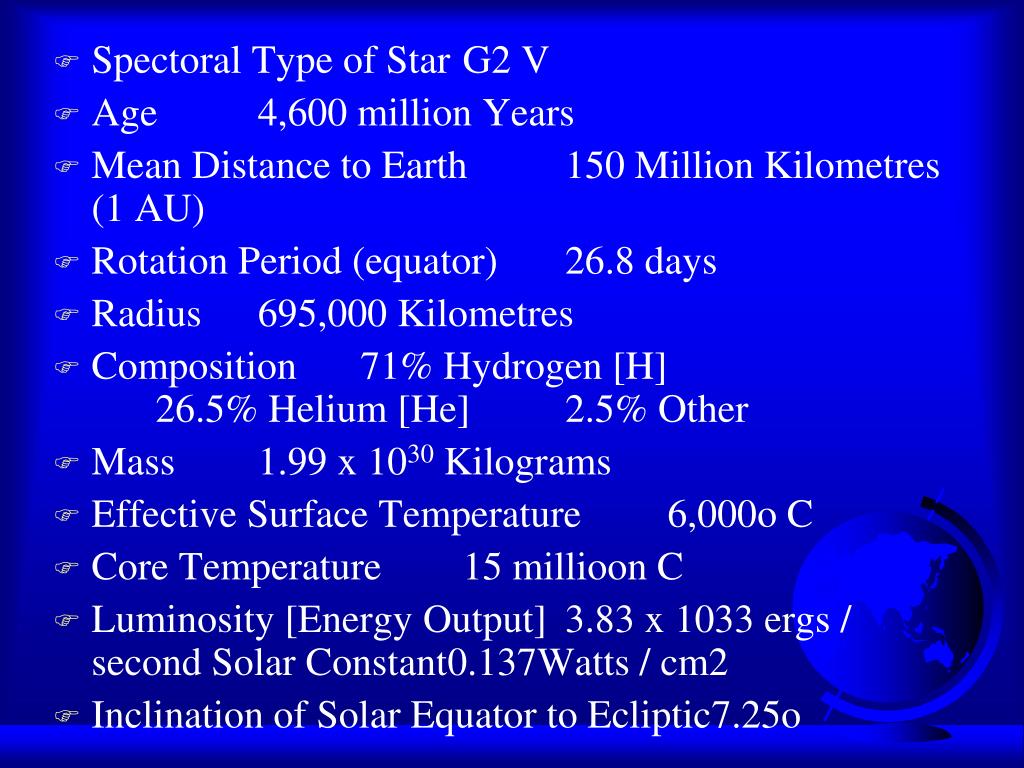 Spectoral Type of Star G2 V

Age 4,600 million Years

Mean Distance to Earth 150 Million Kilometres (1 AU)

Rotation Period (equator) 26.8 days

Radius 695,000 Kilometres

Composition 71% Hydrogen [H] 26.5% Helium [He] 2.5% Other

Mass 1.99 x $10^{30}$ Kilograms

Effective Surface Temperature 6,000o C

Core Temperature 15 millioon C

Luminosity [Energy Output] 3.83 x 1033 ergs / second Solar Constant0.137Watts / cm2

Inclination of Solar Equator to Ecliptic7.25o